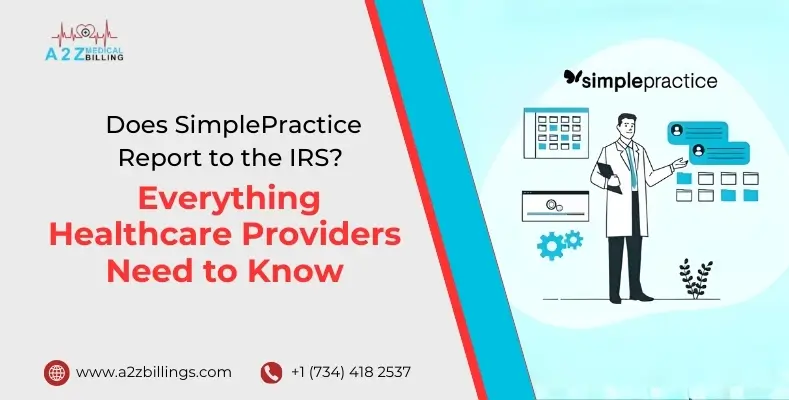 A 2 Z MEDICAL BILLING

Does SimplePractice Report to the IRS?

Everything Healthcare Providers Need to Know

simplepractice

www.a2zbillings.com

+1 (734) 418 2537